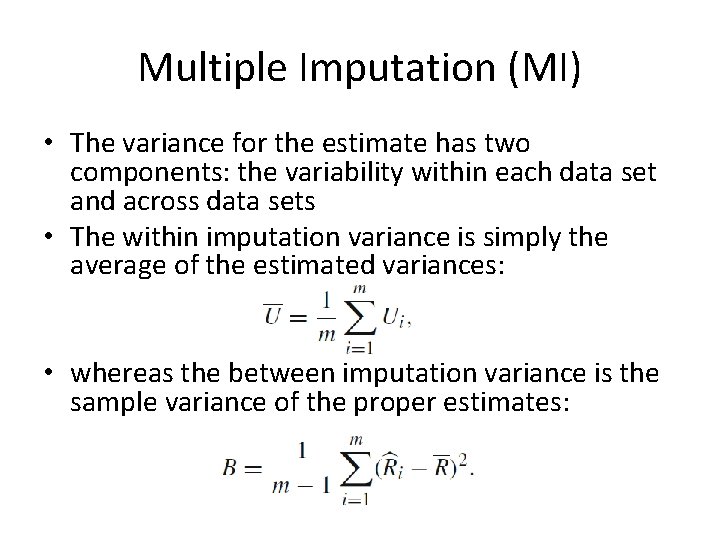 Multiple Imputation (MI)

• The variance for the estimate has two components: the variability within each data set and across data sets

• The within imputation variance is simply the average of the estimated variances:

$\overline{U} = \frac{1}{m} \sum_{i=1}^{m} U_i,$

• whereas the between imputation variance is the sample variance of the proper estimates:

$B = \frac{1}{m-1} \sum_{i=1}^{m} (\widehat{R}_i - \overline{R})^2.$